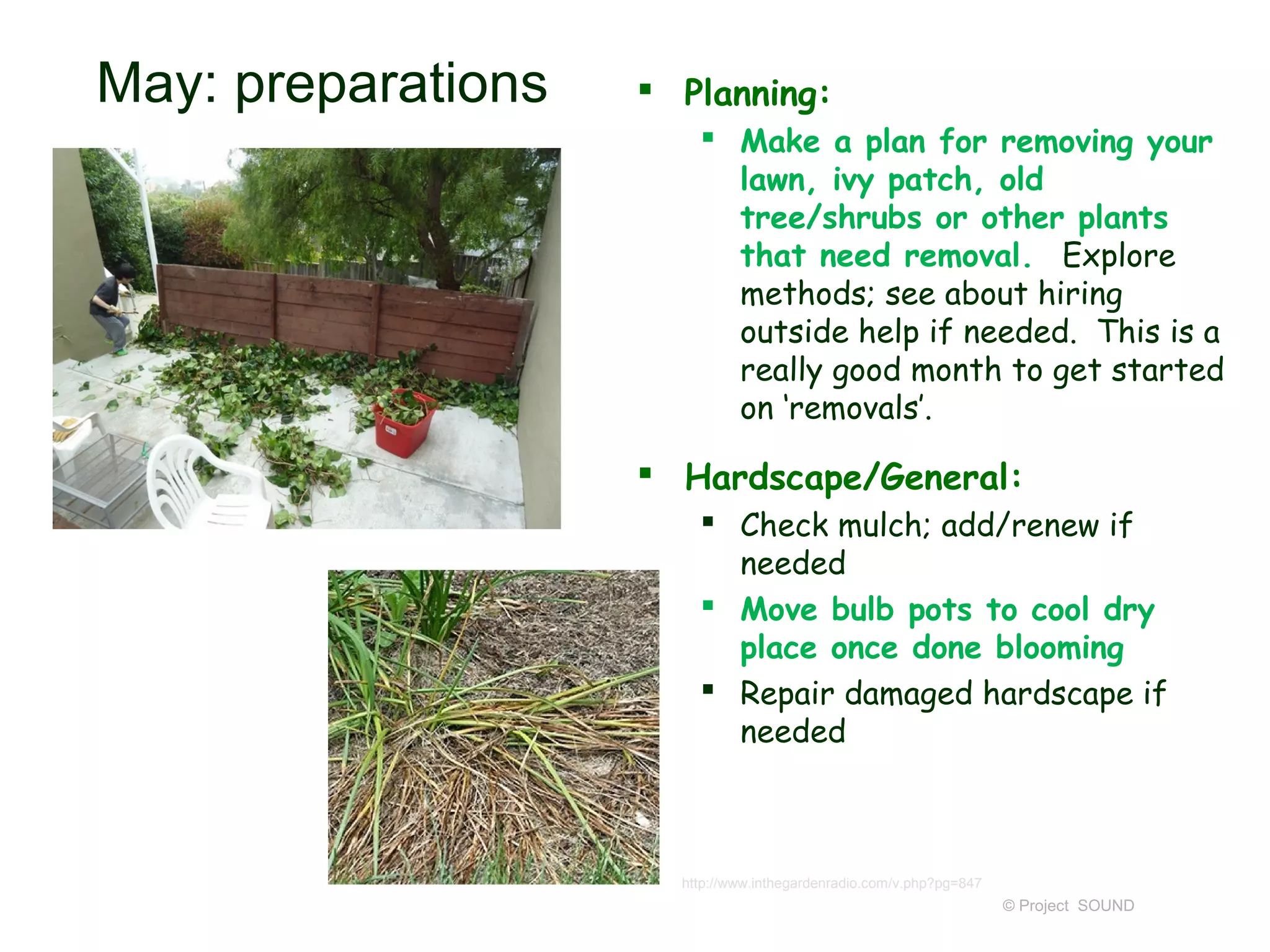 May: preparations

▪ Planning:
▪ Make a plan for removing your lawn, ivy patch, old tree/shrubs or other plants that need removal. Explore methods; see about hiring outside help if needed. This is a really good month to get started on 'removals'.

▪ Hardscape/General:
▪ Check mulch; add/renew if needed
▪ Move bulb pots to cool dry place once done blooming
▪ Repair damaged hardscape if needed

http://www.inthegardenradio.com/v.php?pg=847

© Project SOUND